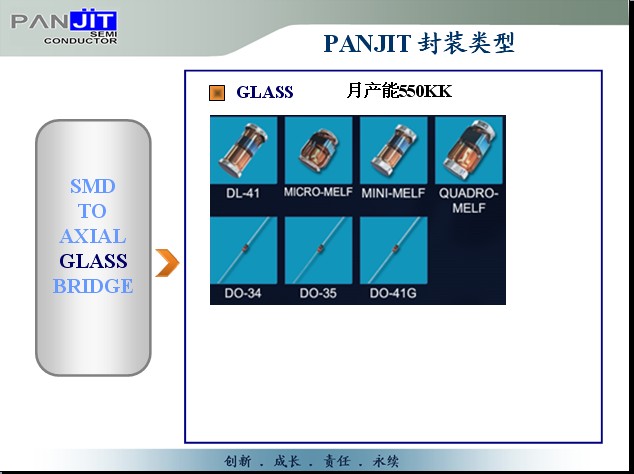 PANJIT SEMI CONDUCTOR

PANJIT 封装类型

SMD
TO
AXIAL
GLASS
BRIDGE

GLASS 月产能550KK

DL-41
MICRO-MELF
MINI-MELF
QUADRO-MELF
DO-34
DO-35
DO-41G

创新 . 成长 . 责任 . 永续